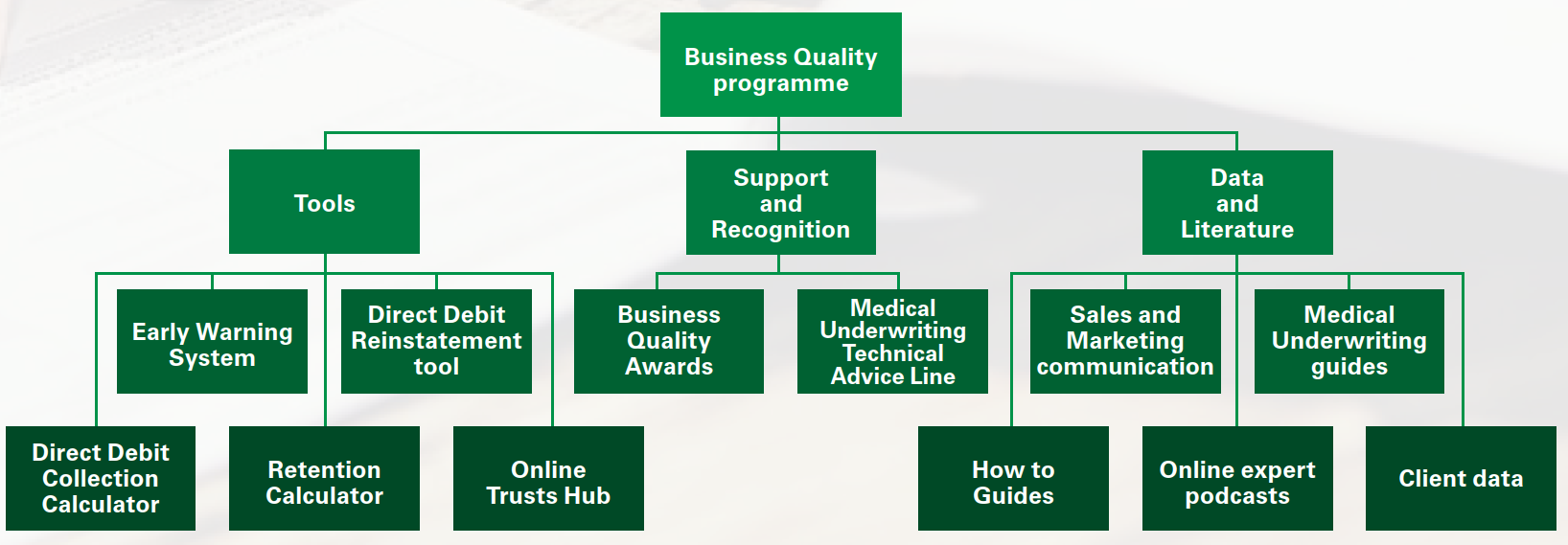 Business Quality programme

Tools

Support and Recognition

Data and Literature

Early Warning System

Direct Debit Reinstatement tool

Business Quality Awards

Medical Underwriting Technical Advice Line

Sales and Marketing communication

Medical Underwriting guides

Direct Debit Collection Calculator

Retention Calculator

Online Trusts Hub

How to Guides

Online expert podcasts

Client data